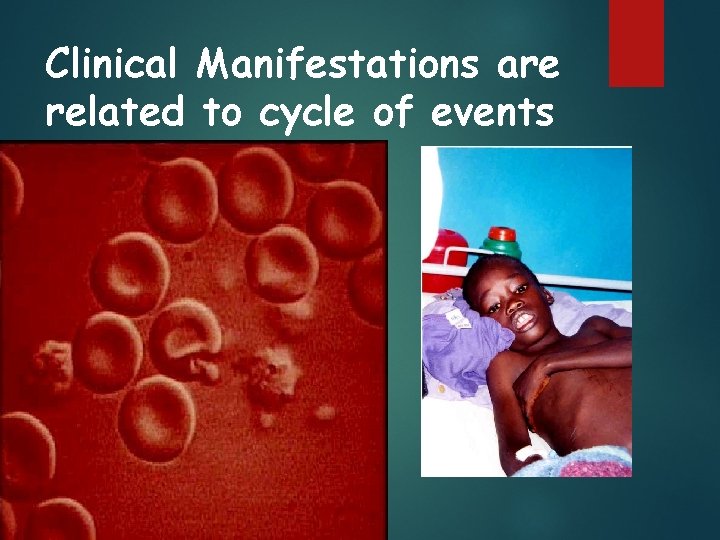 Clinical Manifestations are related to cycle of events